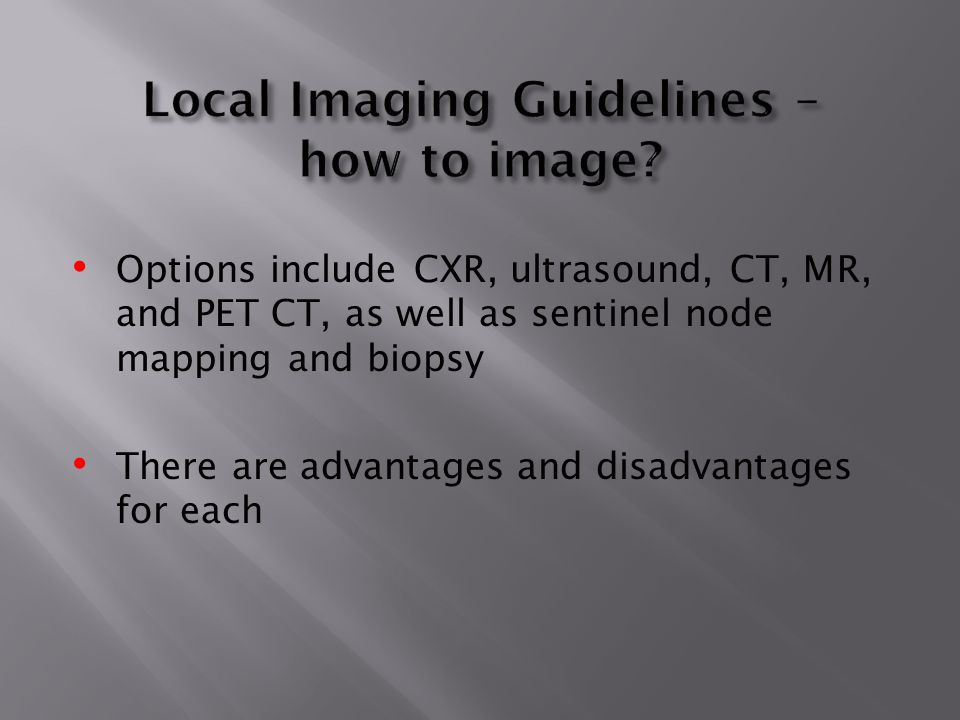 Local Imaging Guidelines – how to image?

• Options include CXR, ultrasound, CT, MR, and PET CT, as well as sentinel node mapping and biopsy

• There are advantages and disadvantages for each